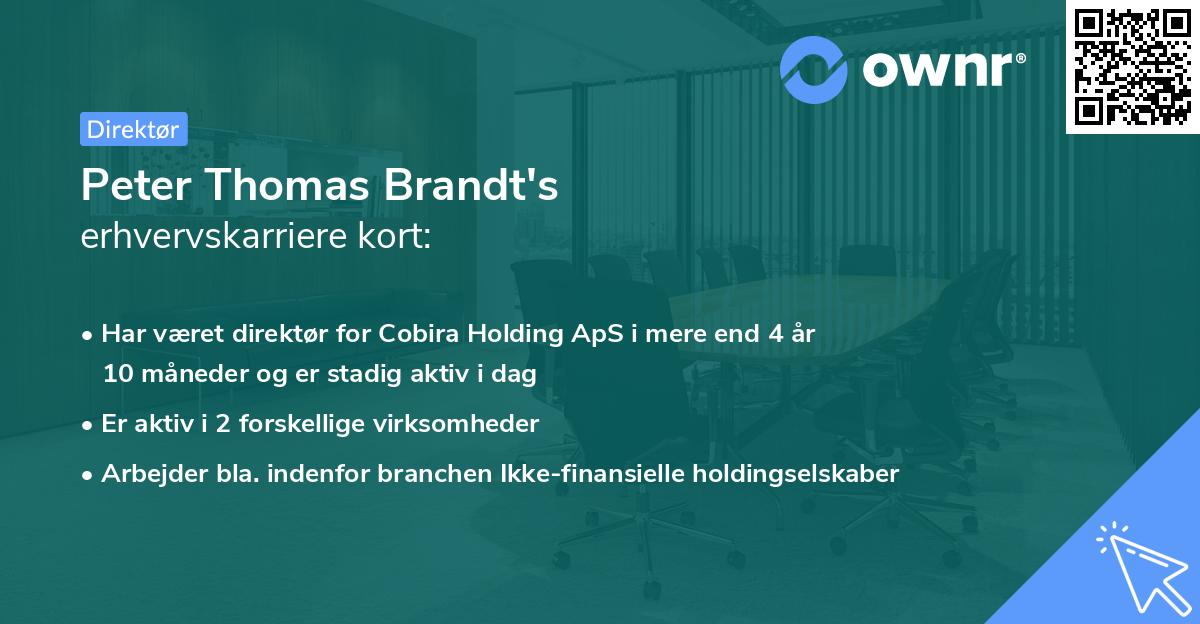 ownr®

Direktør

Peter Thomas Brandt's
erhvervskarriere kort:

• Har været direktør for Cobira Holding ApS i mere end 4 år 10 måneder og er stadig aktiv i dag

• Er aktiv i 2 forskellige virksomheder

• Arbejder bla. indenfor branchen Ikke-finansielle holdingselskaber